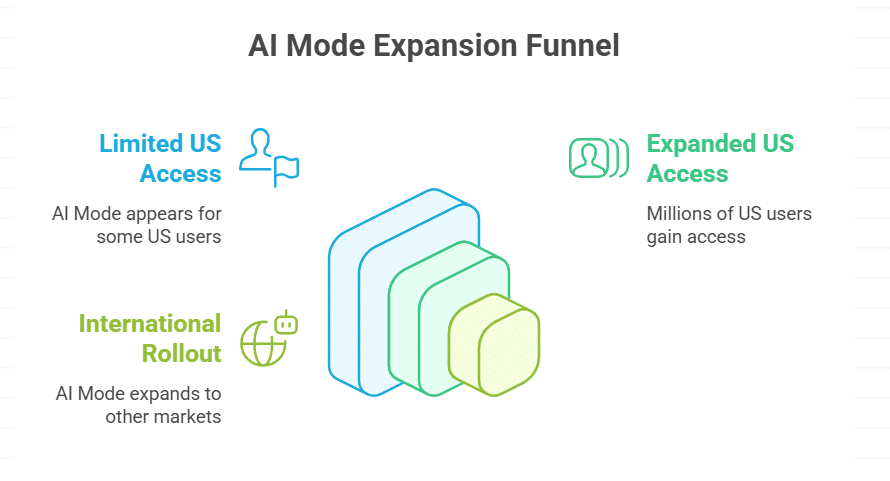 AI Mode Expansion Funnel

Limited US Access

AI Mode appears for some US users

Expanded US Access

Millions of US users gain access

International Rollout

AI Mode expands to other markets